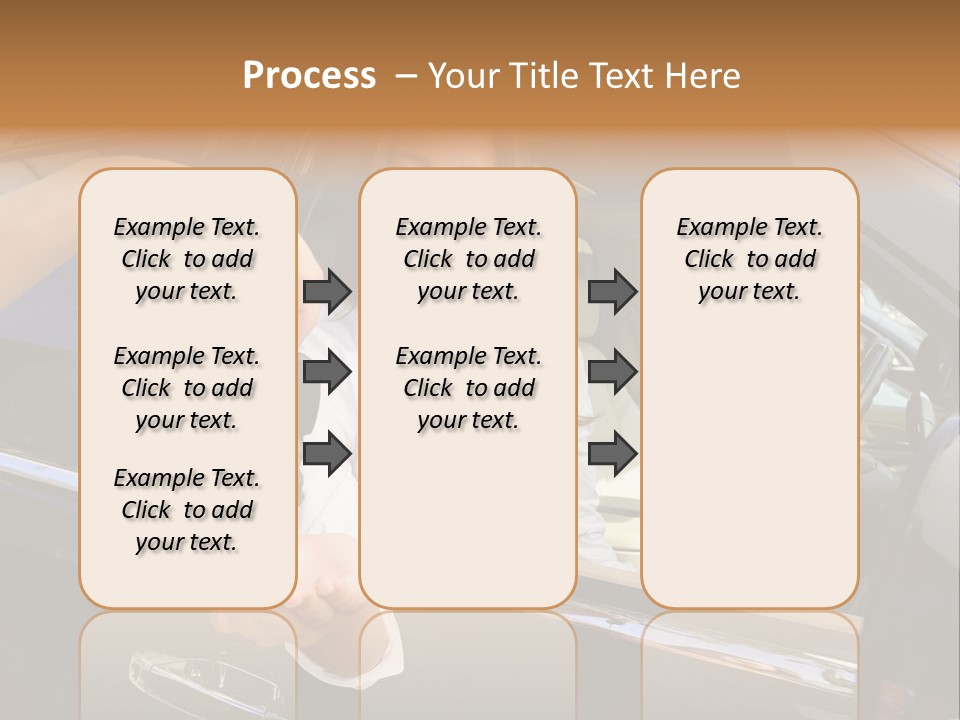 Process – Your Title Text Here

Example Text. Click to add your text.

Example Text. Click to add your text.

Example Text. Click to add your text.

Example Text. Click to add your text.

Example Text. Click to add your text.

Example Text. Click to add your text.